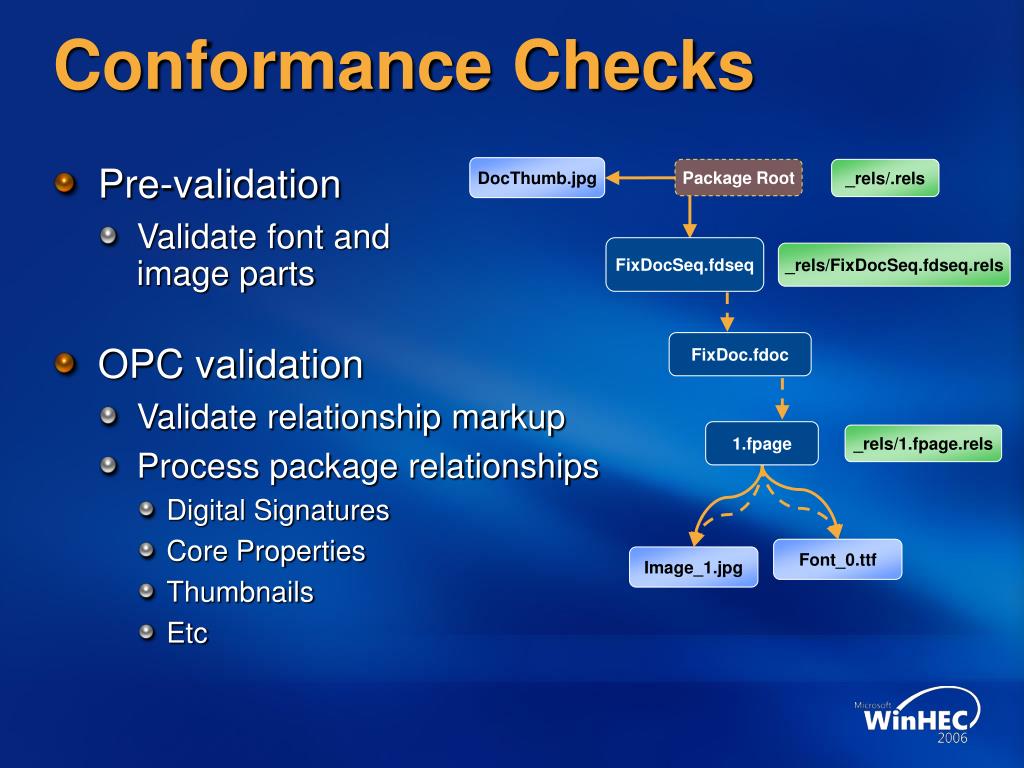 Conformance Checks

Pre-validation

Validate font and image parts

OPC validation

Validate relationship markup

Process package relationships

Digital Signatures

Core Properties

Thumbnails

Etc

DocThumb.jpg

Package Root

_rels/.rels

FixDocSeq.fdseq

_rels/FixDocSeq.fdseq.rels

FixDoc.fdoc

1.fpage

_rels/1.fpage.rels

Image_1.jpg

Font_0.ttf

Microsoft WinHEC 2006